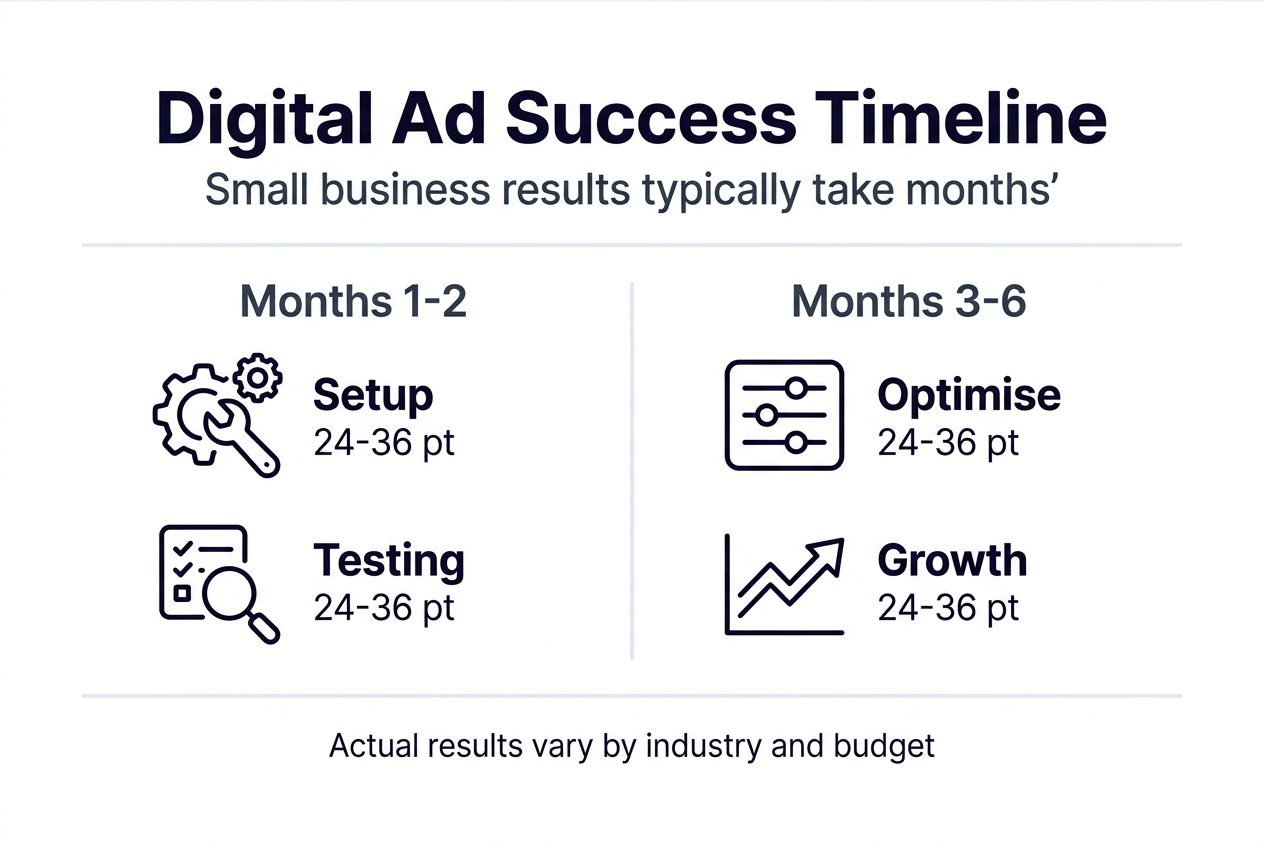 Digital Ad Success Timeline
Small business results typically take months’

Months 1-2

Setup
24-36 pt

Testing
24-36 pt

Months 3-6

Optimise
24-36 pt

Growth
24-36 pt

Actual results vary by industry and budget